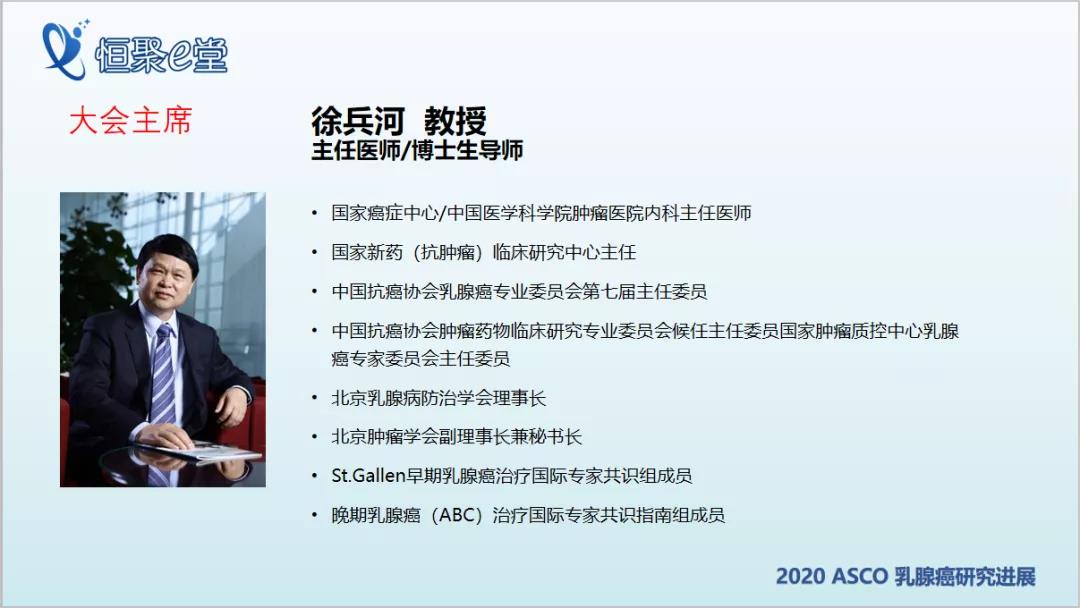 恒聚e堂

大会主席

徐兵河 教授
主任医师/博士生导师

• 国家癌症中心/中国医学科学院肿瘤医院内科主任医师
• 国家新药（抗肿瘤）临床研究中心主任
• 中国抗癌协会乳腺癌专业委员会第七届主任委员
• 中国抗癌协会肿瘤药物临床研究专业委员会候任主任委员国家肿瘤质控中心乳腺癌专家委员会主任委员
• 北京乳腺病防治学会理事长
• 北京肿瘤学会副理事长兼秘书长
• St.Gallen早期乳腺癌治疗国际专家共识组成员
• 晚期乳腺癌（ABC）治疗国际专家共识指南组成员

2020 ASCO 乳腺癌研究进展